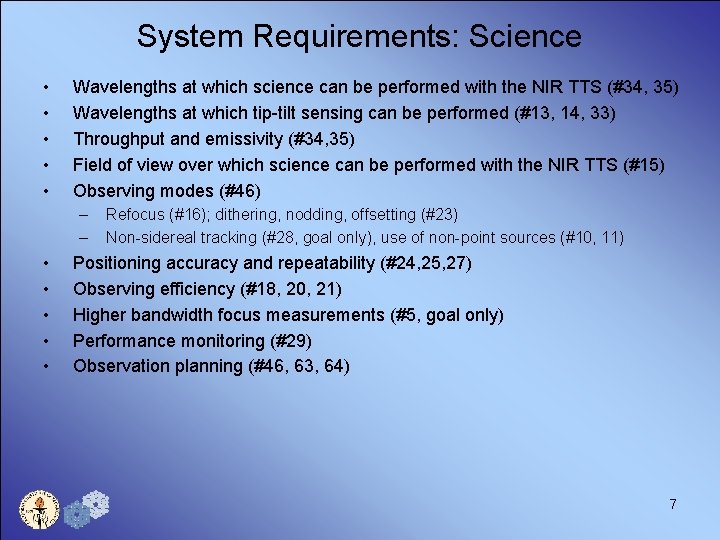 System Requirements: Science

• Wavelengths at which science can be performed with the NIR TTS (#34, 35)
• Wavelengths at which tip-tilt sensing can be performed (#13, 14, 33)
• Throughput and emissivity (#34,35)
• Field of view over which science can be performed with the NIR TTS (#15)
• Observing modes (#46)
– Refocus (#16); dithering, nodding, offsetting (#23)
– Non-sidereal tracking (#28, goal only), use of non-point sources (#10, 11)
• Positioning accuracy and repeatability (#24,25,27)
• Observing efficiency (#18, 20, 21)
• Higher bandwidth focus measurements (#5, goal only)
• Performance monitoring (#29)
• Observation planning (#46, 63, 64)

7